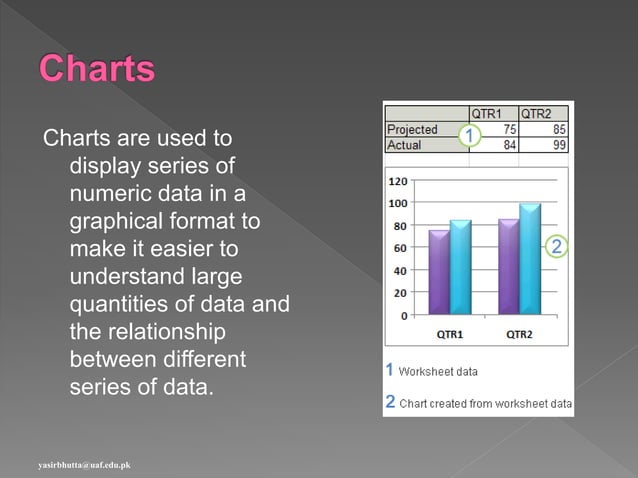 Charts

Charts are used to display series of numeric data in a graphical format to make it easier to understand large quantities of data and the relationship between different series of data.

|  | QTR1 | QTR2 |
|---|---|---|
| Projected | 75 | 85 |
| Actual | 84 | 99 |

1

120
100
80
60
40
20
0

QTR1 QTR2

2

1 Worksheet data

2 Chart created from worksheet data

yasirbhutta@uaf.edu.pk